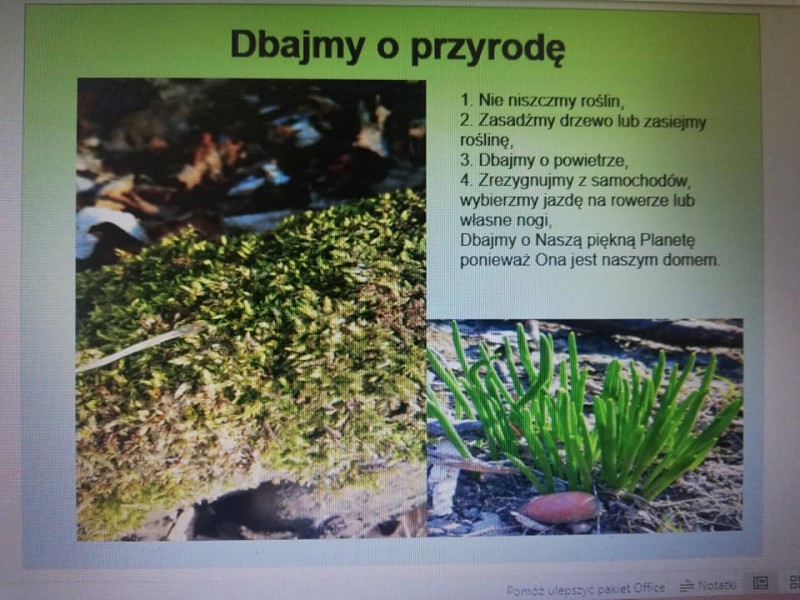 Dbajmy o przyrodę

1. Nie niszczmy roślin,
2. Zasadźmy drzewo lub zasiejmy roślinę,
3. Dbajmy o powietrze,
4. Zrezygnujmy z samochodów, wybierzmy jazdę na rowerze lub własne nogi,
Dbajmy o Naszą piękną Planetę ponieważ Ona jest naszym domem.

Pomóż ulepszyć pakiet Office Notatki